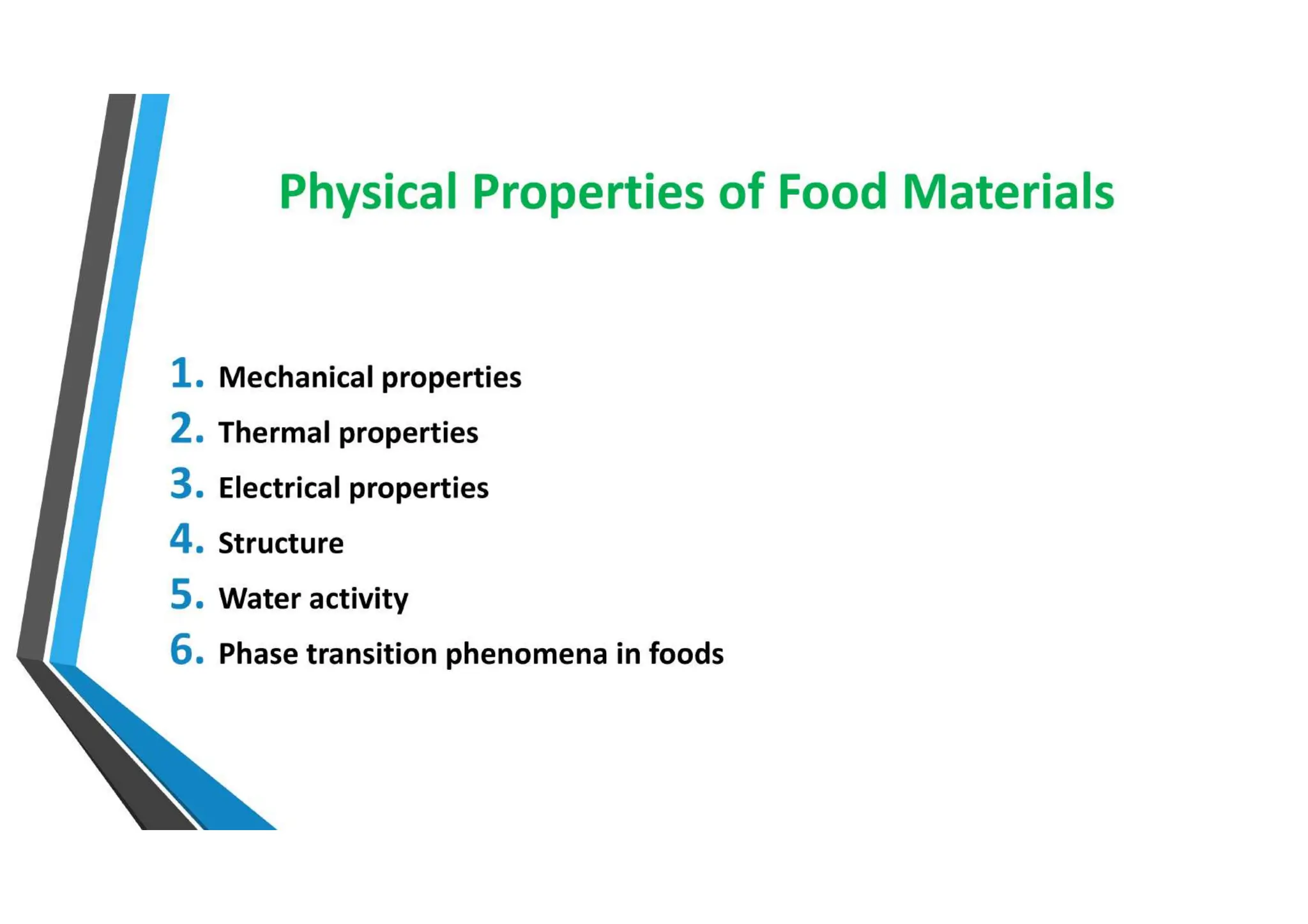 Physical Properties of Food Materials

1. Mechanical properties
2. Thermal properties
3. Electrical properties
4. Structure
5. Water activity
6. Phase transition phenomena in foods